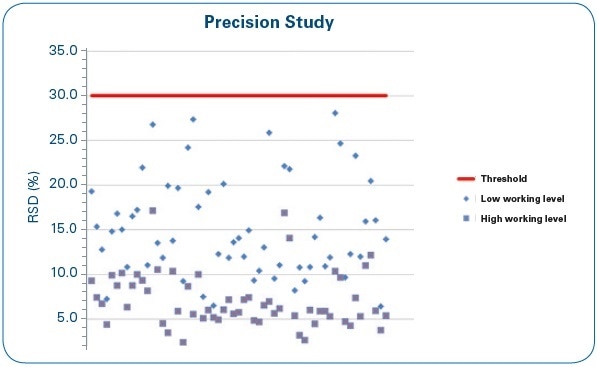 Precision Study

35.0
30.0
25.0
20.0
15.0
10.0
5.0

RSD (%)

Threshold
Low working level
High working level